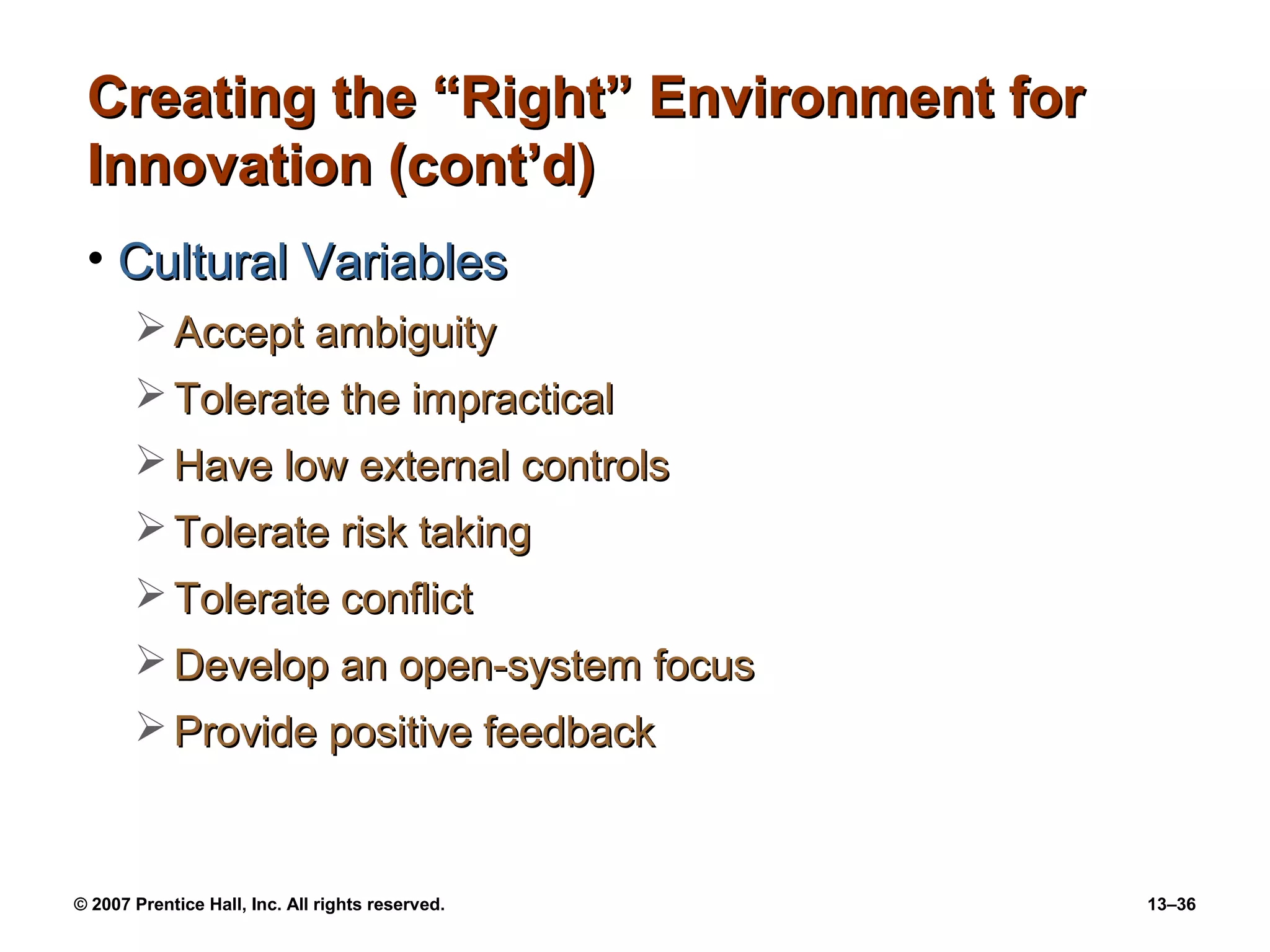 Creating the “Right” Environment for Innovation (cont’d)

• Cultural Variables
  ➢ Accept ambiguity
  ➢ Tolerate the impractical
  ➢ Have low external controls
  ➢ Tolerate risk taking
  ➢ Tolerate conflict
  ➢ Develop an open-system focus
  ➢ Provide positive feedback

© 2007 Prentice Hall, Inc. All rights reserved.

13–36